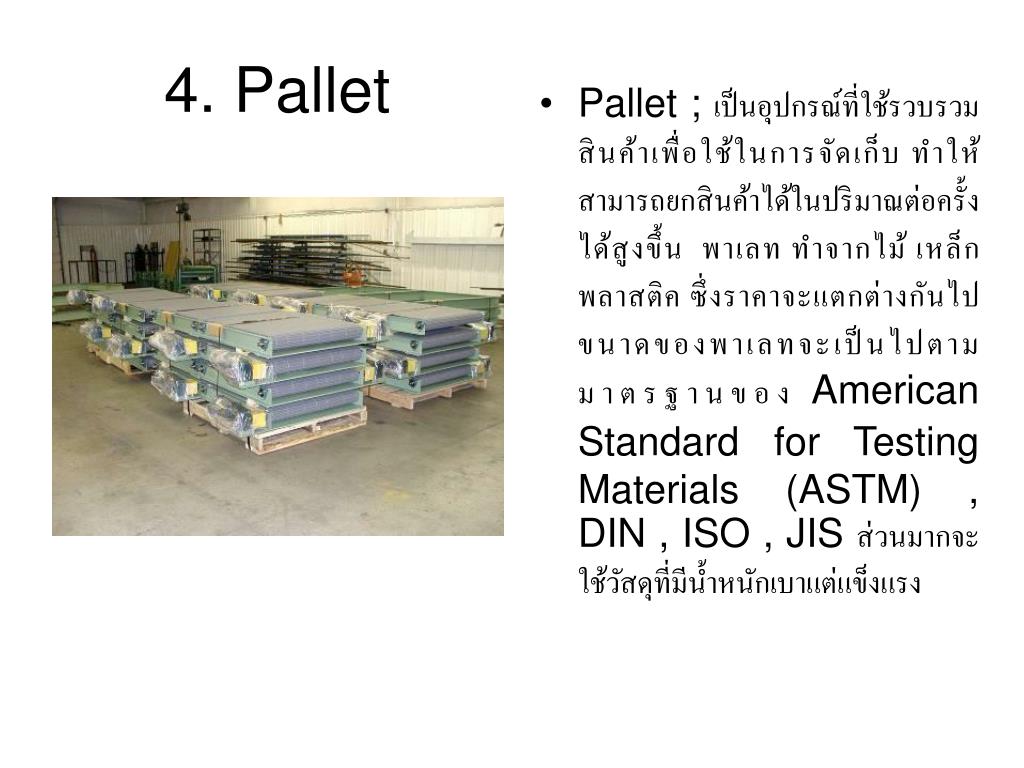 4. Pallet

• Pallet ; เป็นอุปกรณ์ที่ใช้รวบรวมสินค้าเพื่อใช้ในการจัดเก็บ ทำให้สามารถยกสินค้าได้ในปริมาณต่อครั้งได้สูงขึ้น พาเลท ทำจากไม้ เหล็ก พลาสติค ซึ่งราคาจะแตกต่างกันไป ขนาดของพาเลทจะเป็นไปตามมาตรฐานของ American Standard for Testing Materials (ASTM) , DIN , ISO , JIS ส่วนมากจะใช้วัสดุที่มีน้ำหนักเบาแต่แข็งแรง